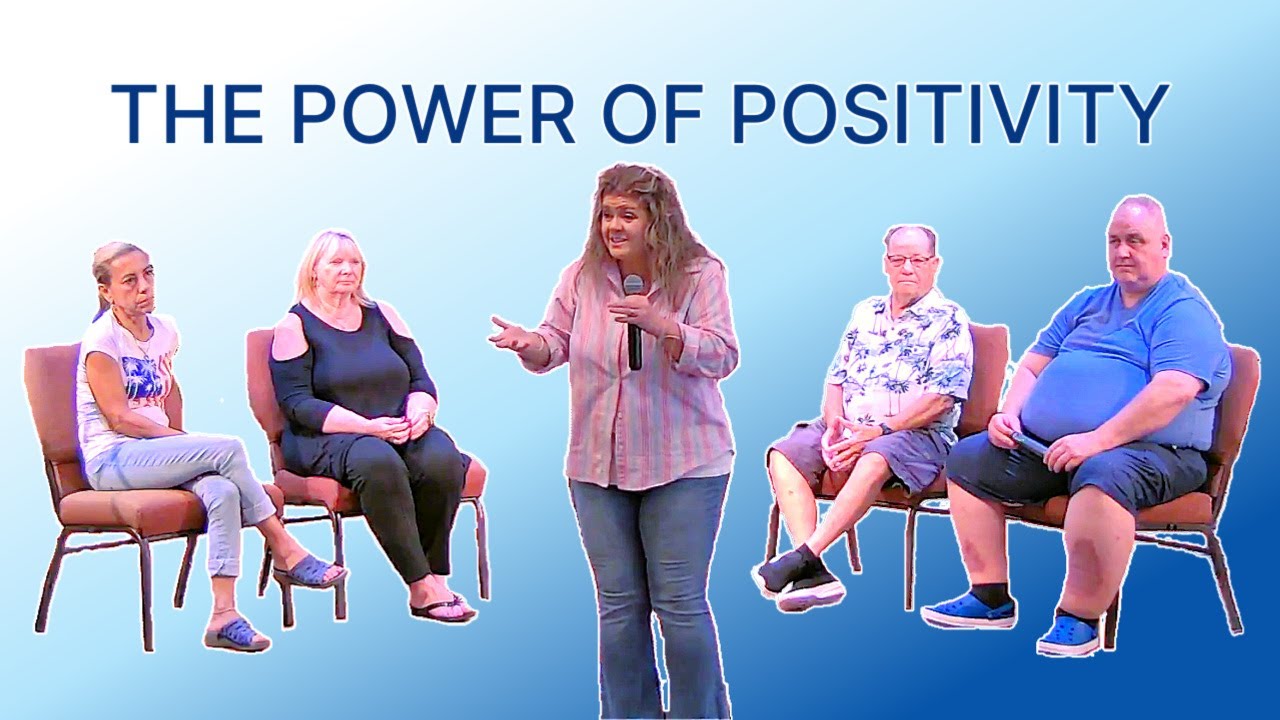 THE POWER OF POSITIVITY